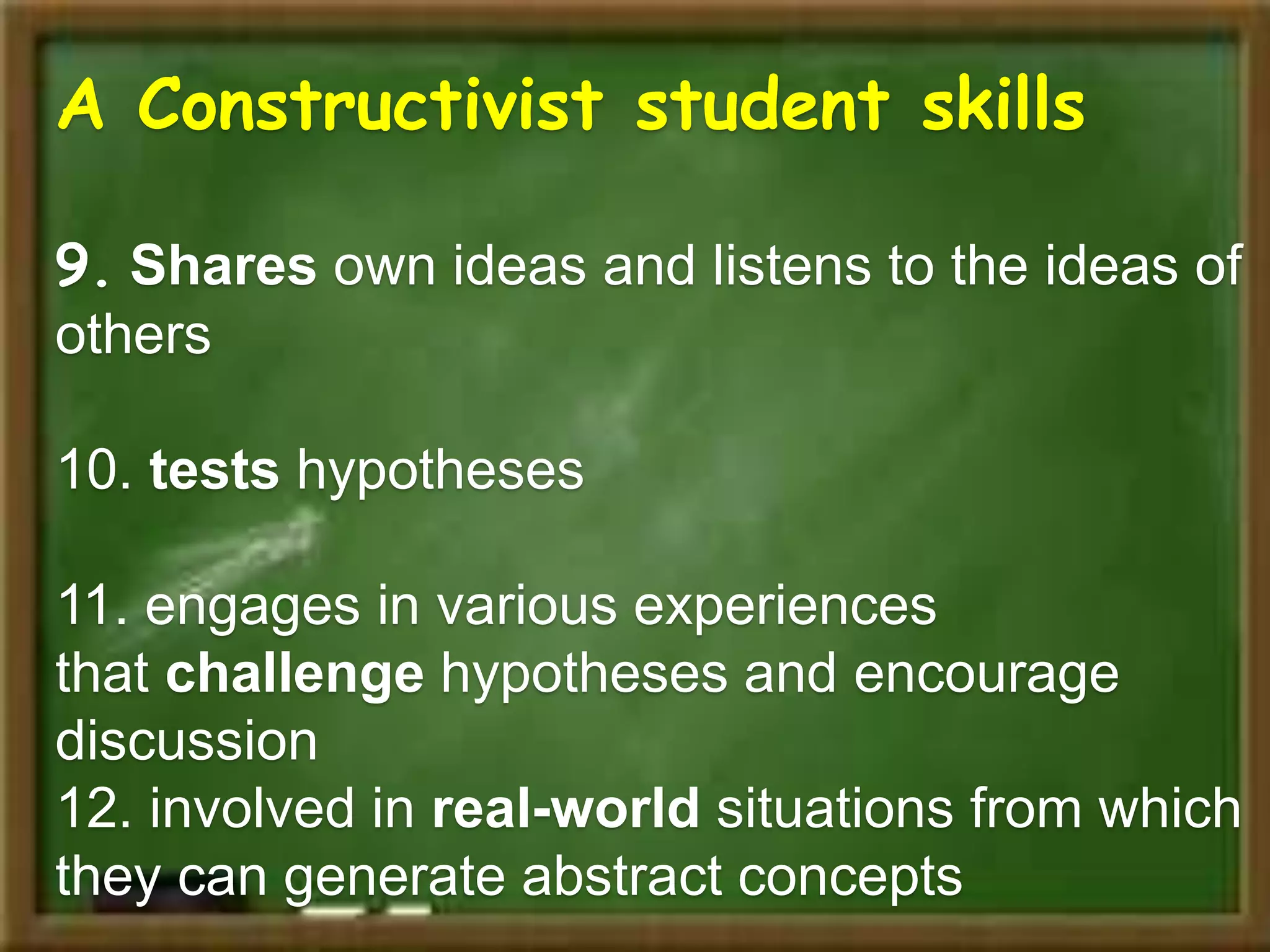 A Constructivist student skills

9. Shares own ideas and listens to the ideas of others

10. tests hypotheses

11. engages in various experiences that challenge hypotheses and encourage discussion
12. involved in real-world situations from which they can generate abstract concepts